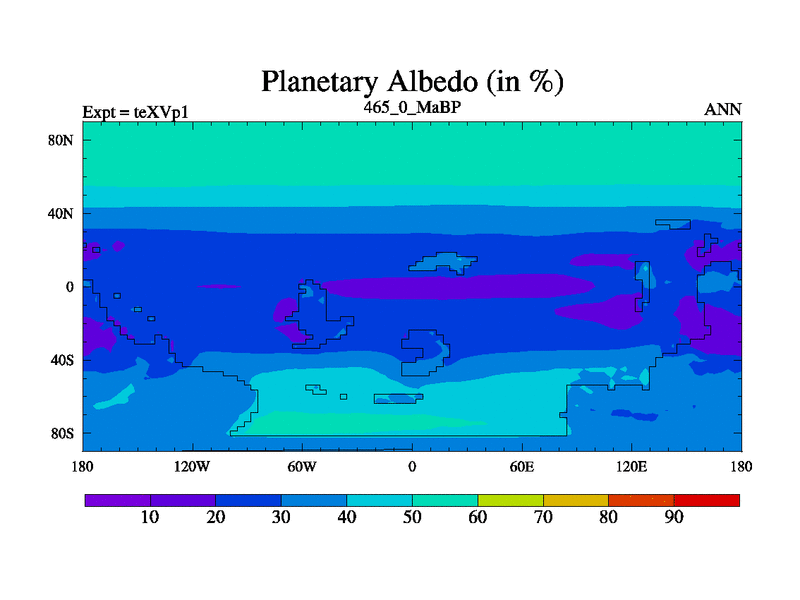 Planetary Albedo (in %)

Expt = teXVp1

465_0_MaBP

ANN

80N
40N
0
40S
80S

180
120W
60W
0
60E
120E
180

10
20
30
40
50
60
70
80
90